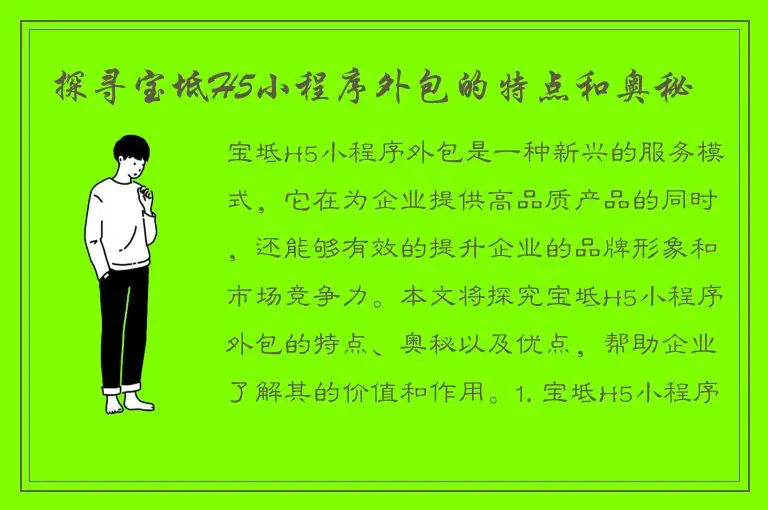 探寻宝坻H5小程序外包的特点和奥秘

宝坻H5小程序外包是一种新兴的服务模式，它在为企业提供高品质产品的同时，还能够有效的提升企业的品牌形象和市场竞争力。本文将探究宝坻H5小程序外包的特点、奥秘以及优点，帮助企业了解其的价值和作用。1. 宝坻H5小程序